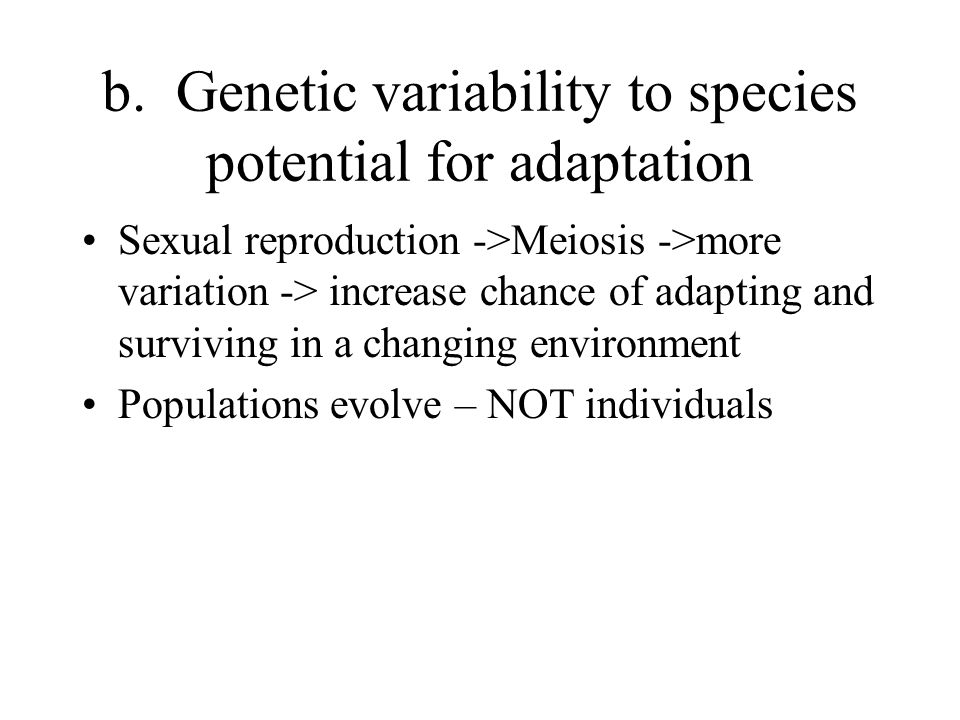 b. Genetic variability to species potential for adaptation

• Sexual reproduction ->Meiosis ->more variation -> increase chance of adapting and surviving in a changing environment
• Populations evolve – NOT individuals